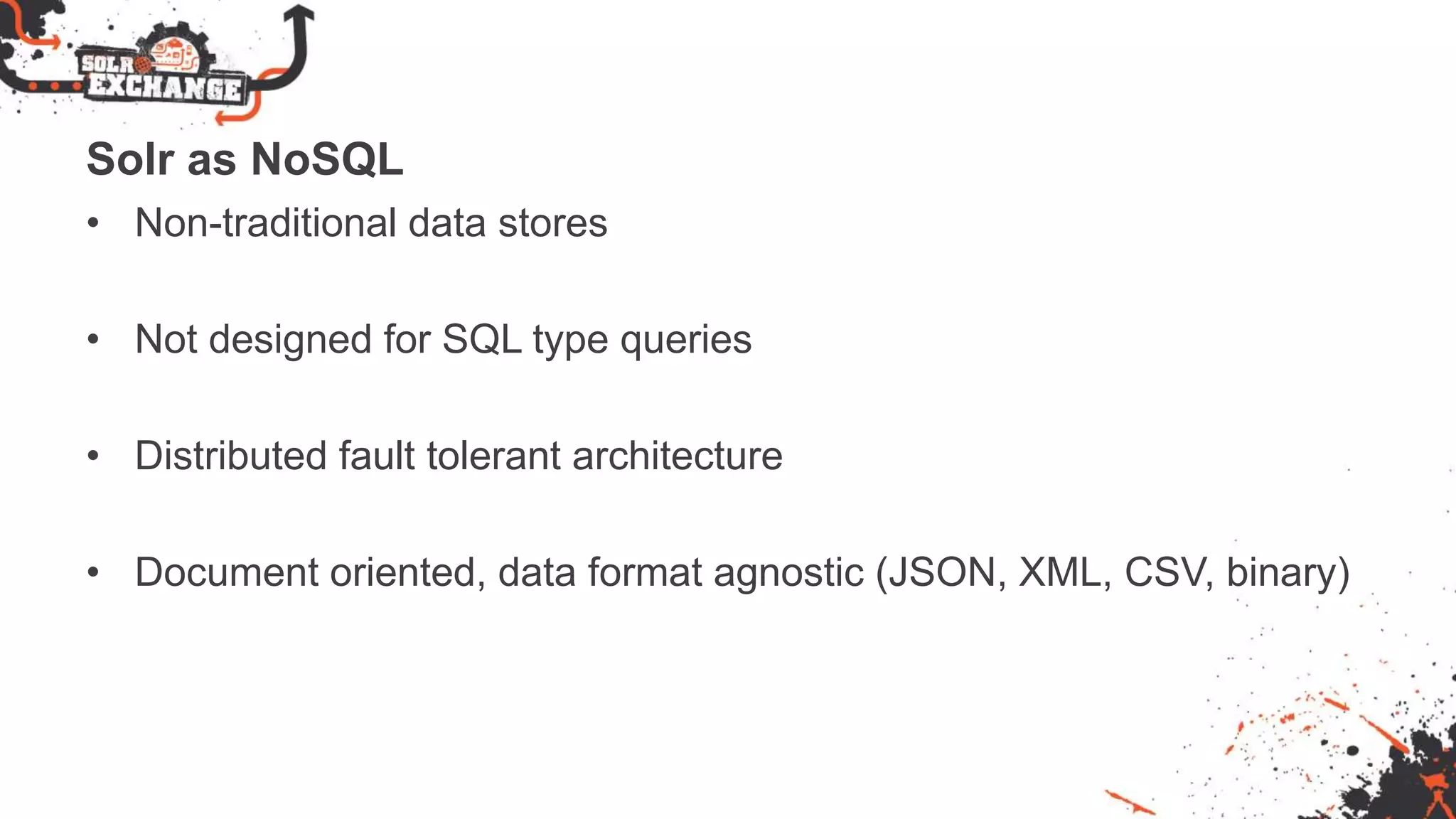 SOLR EXCHANGE

Solr as NoSQL

• Non-traditional data stores

• Not designed for SQL type queries

• Distributed fault tolerant architecture

• Document oriented, data format agnostic (JSON, XML, CSV, binary)